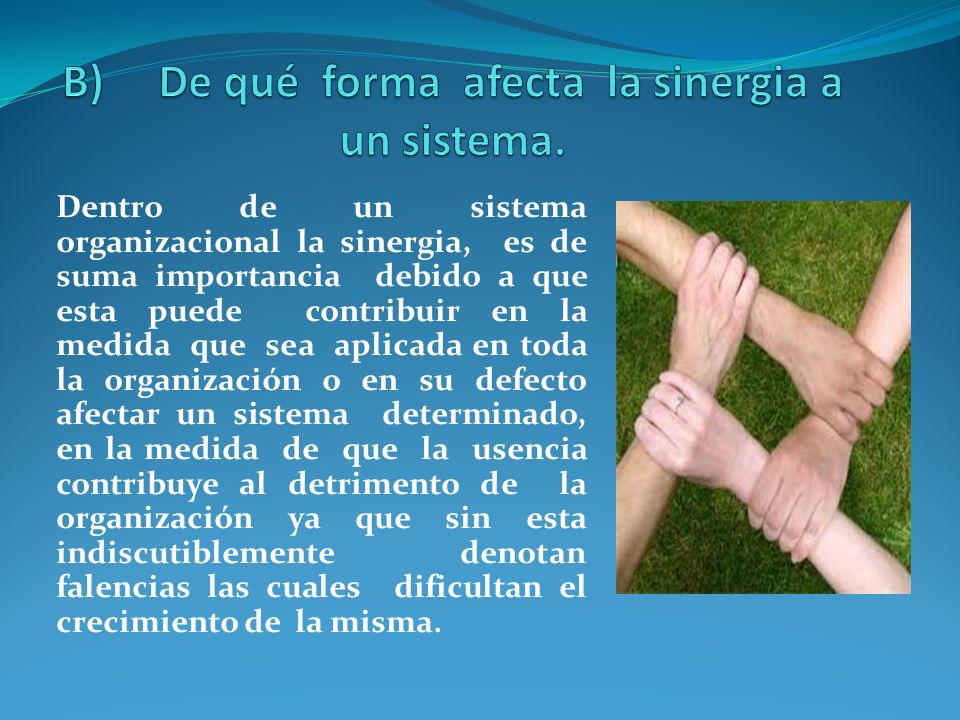 B) De qué forma afecta la sinergia a un sistema.

Dentro de un sistema organizacional la sinergia, es de suma importancia debido a que esta puede contribuir en la medida que sea aplicada en toda la organización o en su defecto afectar un sistema determinado, en la medida de que la usencia contribuye al detrimento de la organización ya que sin esta indiscutiblemente denotan falencias las cuales dificultan el crecimiento de la misma.